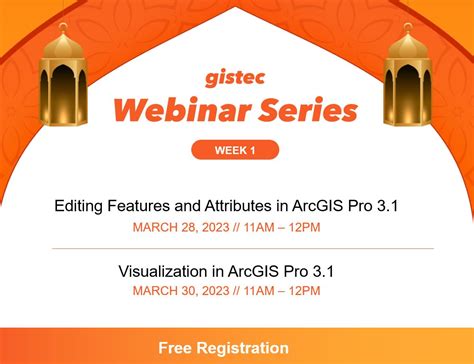 gistec
Webinar Series

WEEK 1

Editing Features and Attributes in ArcGIS Pro 3.1
MARCH 28, 2023 // 11AM – 12PM

Visualization in ArcGIS Pro 3.1
MARCH 30, 2023 // 11AM – 12PM

Free Registration